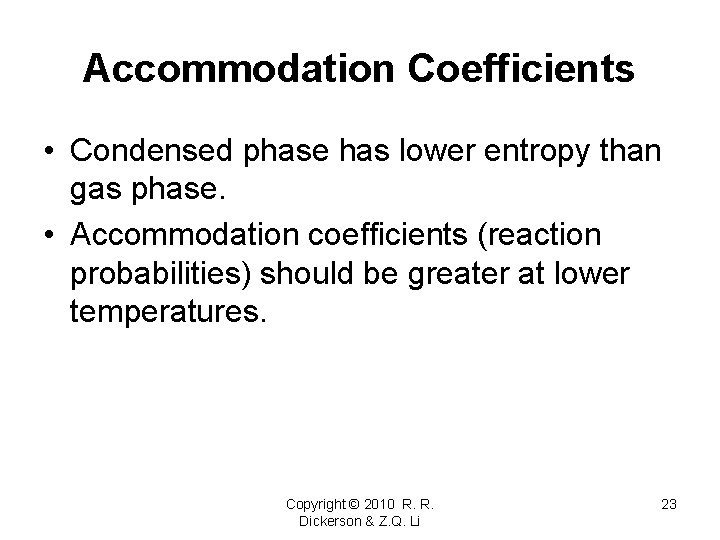 Accommodation Coefficients

• Condensed phase has lower entropy than gas phase.

• Accommodation coefficients (reaction probabilities) should be greater at lower temperatures.

Copyright © 2010 R. R. Dickerson & Z.Q. Li

23